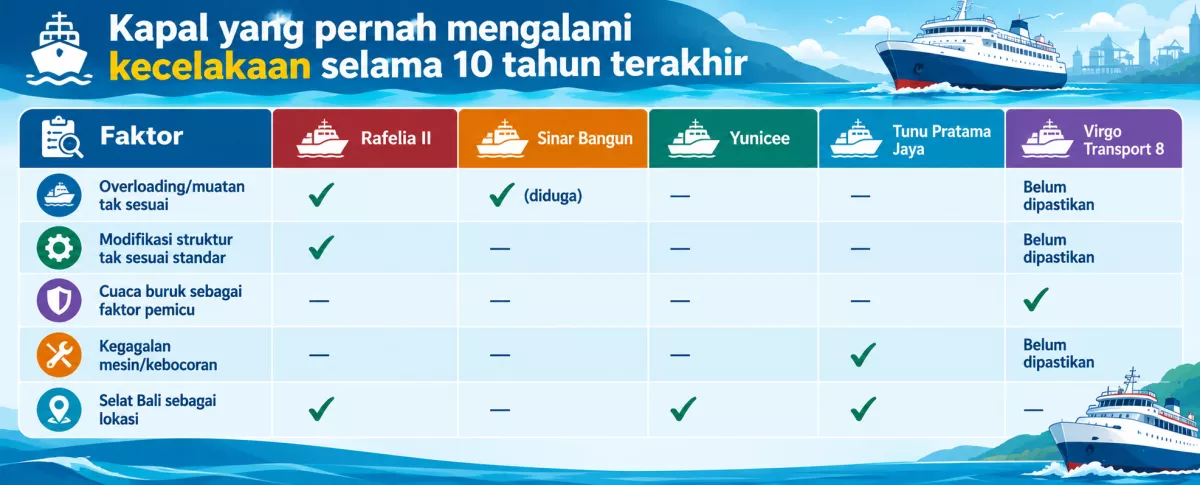 Kapal yang pernah mengalami kecelakaan selama 10 tahun terakhir

| Faktor | Rafelia II | Sinar Bangun | Yunicee | Tunu Pratama Jaya | Virgo Transport 8 |
|---|---|---|---|---|---|
| Overloading/muatan tak sesuai | ✓ | ✓ (diduga) | — | — | Belum dipastikan |
| Modifikasi struktur tak sesuai standar | ✓ | — | — | — | Belum dipastikan |
| Cuaca buruk sebagai faktor pemicu | — | — | — | — | ✓ |
| Kegagalan mesin/kebocoran | — | — | — | ✓ | Belum dipastikan |
| Selat Bali sebagai lokasi | ✓ | — | ✓ | ✓ | — |